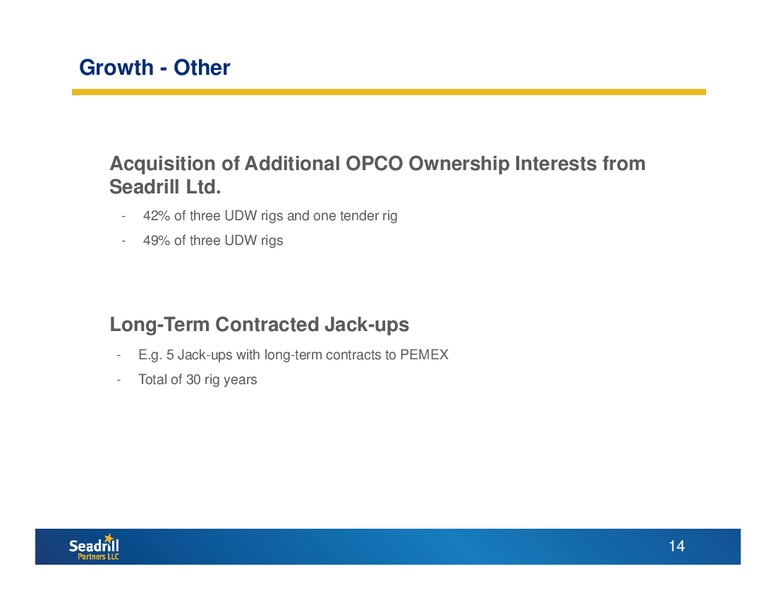 Growth - Other

Acquisition of Additional OPCO Ownership Interests from Seadrill Ltd.

- 42% of three UDW rigs and one tender rig
- 49% of three UDW rigs

Long-Term Contracted Jack-ups

- E.g. 5 Jack-ups with long-term contracts to PEMEX
- Total of 30 rig years

Seadrill Partners LLC

14